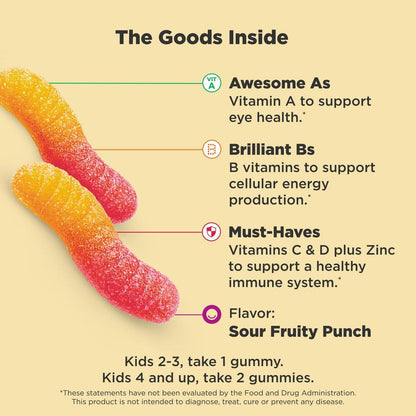 The Goods Inside

VIT A

Awesome As
Vitamin A to support eye health.*

B

Brilliant Bs
B vitamins to support cellular energy production.*

Must-Haves
Vitamins C & D plus Zinc to support a healthy immune system.*

Flavor:
Sour Fruity Punch

Kids 2-3, take 1 gummy.
Kids 4 and up, take 2 gummies.

*These statements have not been evaluated by the Food and Drug Administration. This product is not intended to diagnose, treat, cure or prevent any disease.